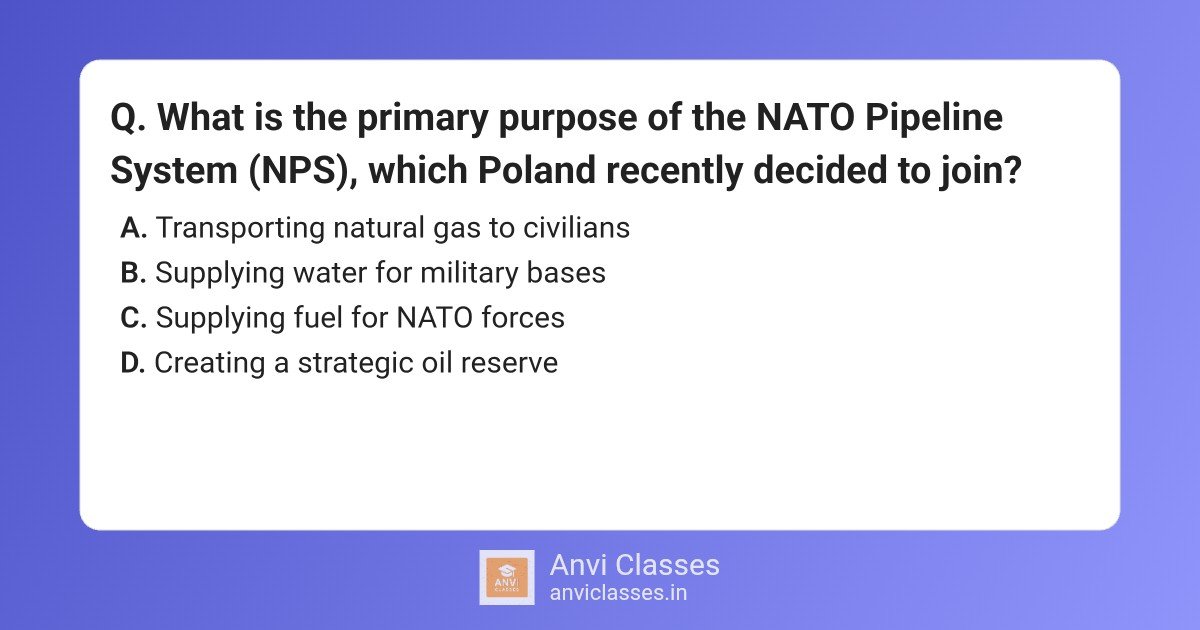 Q. What is the primary purpose of the NATO Pipeline System (NPS), which Poland recently decided to join?

A. Transporting natural gas to civilians
B. Supplying water for military bases
C. Supplying fuel for NATO forces
D. Creating a strategic oil reserve

ANVI CLASSES

Anvi Classes
anviclasses.in